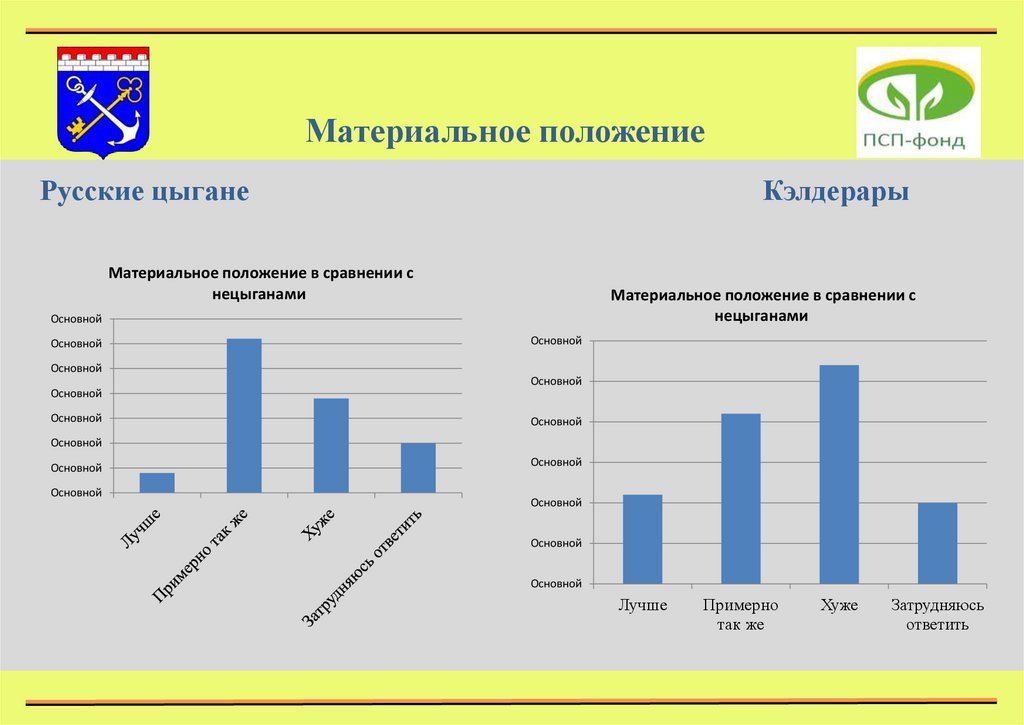 ПСП-фонд

Материальное положение

Русские цыгане

Кэлдерары

Материальное положение в сравнении с нецыганами

Основной
Основной
Основной
Основной
Основной
Основной
Основной
Основной

Лучше
Примерно так же
Хуже
Затрудняюсь ответить

Материальное положение в сравнении с нецыганами

Основной
Основной
Основной
Основной
Основной
Основной
Основной

Лучше
Примерно так же
Хуже
Затрудняюсь ответить